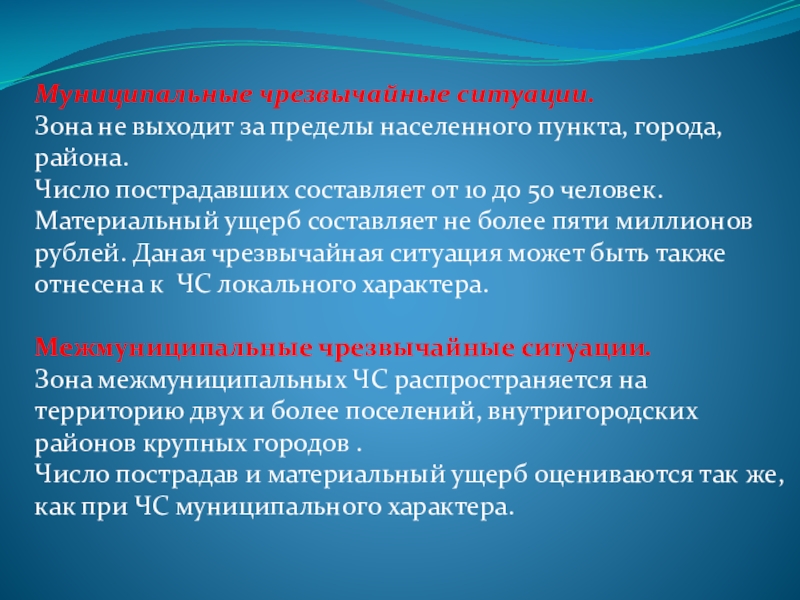 Муниципальные чрезвычайные ситуации.
Зона не выходит за пределы населенного пункта, города, района.
Число пострадавших составляет от 10 до 50 человек. Материальный ущерб составляет не более пяти миллионов рублей. Даная чрезвычайная ситуация может быть также отнесена к ЧС локального характера.

Межмуниципальные чрезвычайные ситуации.
Зона межмуниципальных ЧС распространяется на территорию двух и более поселений, внутригородских районов крупных городов .
Число пострадав и материальный ущерб оцениваются так же, как при ЧС муниципального характера.